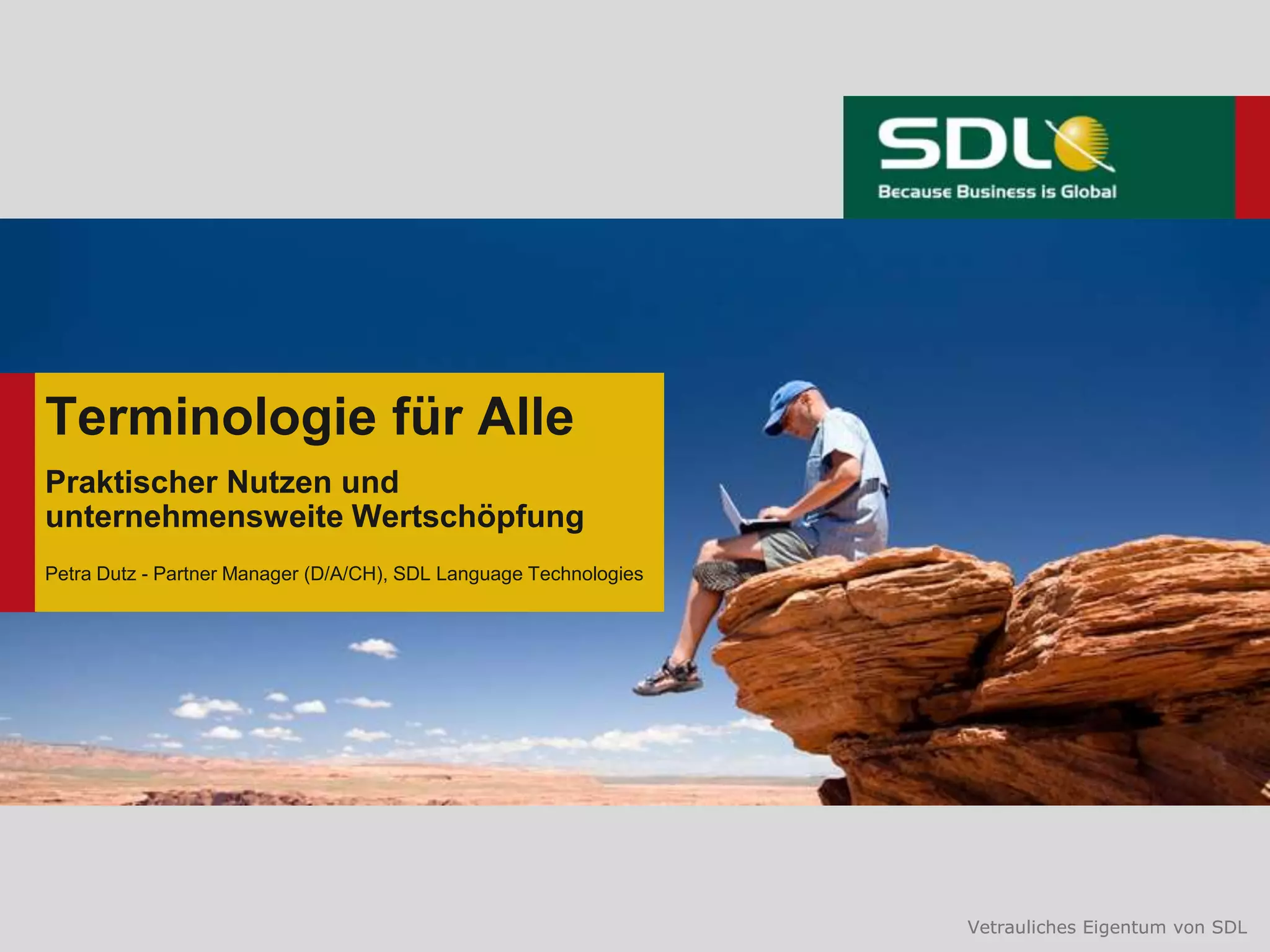 SDL
Because Business is Global

Terminologie für Alle

Praktischer Nutzen und unternehmensweite Wertschöpfung

Petra Dutz - Partner Manager (D/A/CH), SDL Language Technologies

Vetrauliches Eigentum von SDL